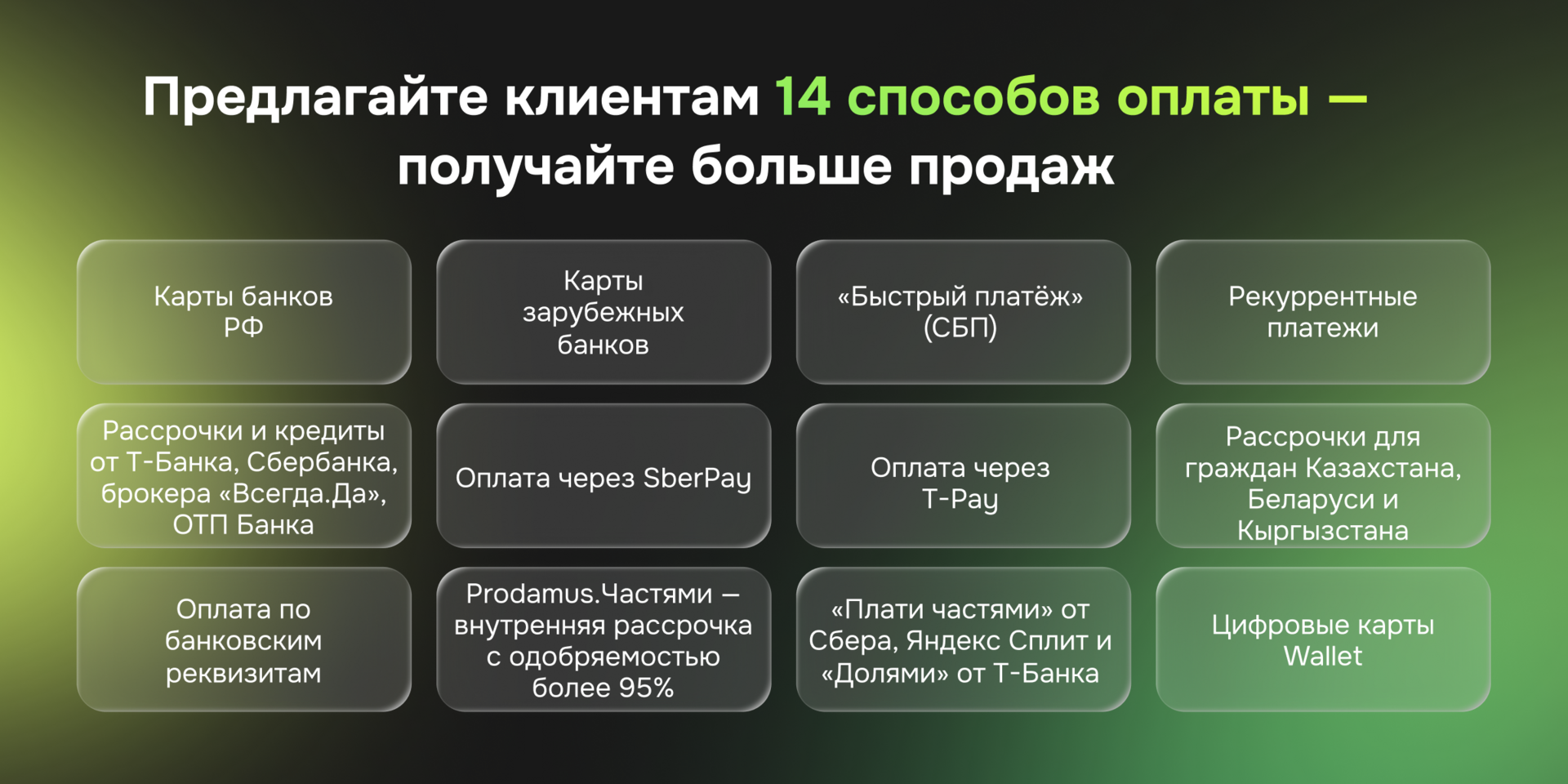 Предлагайте клиентам 14 способов оплаты — получайте больше продаж

Карты банков РФ

Карты зарубежных банков

«Быстрый платёж» (СБП)

Рекуррентные платежи

Рассрочки и кредиты от Т-Банка, Сбербанка, брокера «Всегда.Да», ОТП Банка

Оплата через SberPay

Оплата через T-Pay

Рассрочки для граждан Казахстана, Беларуси и Кыргызстана

Оплата по банковским реквизитам

Prodamus.Частями — внутренняя рассрочка с одобряемостью более 95%

«Плати частями» от Сбера, Яндекс Сплит и «Долями» от Т-Банка

Цифровые карты Wallet